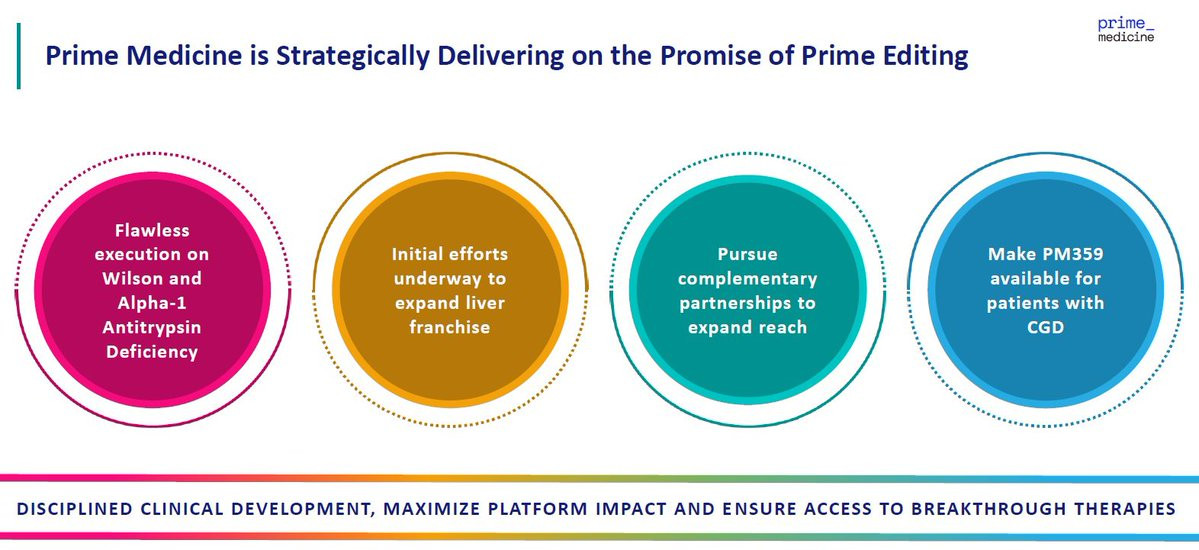 prime_
medicine

Prime Medicine is Strategically Delivering on the Promise of Prime Editing

Flawless execution on Wilson and Alpha-1 Antitrypsin Deficiency

Initial efforts underway to expand liver franchise

Pursue complementary partnerships to expand reach

Make PM359 available for patients with CGD

DISCIPLINED CLINICAL DEVELOPMENT, MAXIMIZE PLATFORM IMPACT AND ENSURE ACCESS TO BREAKTHROUGH THERAPIES